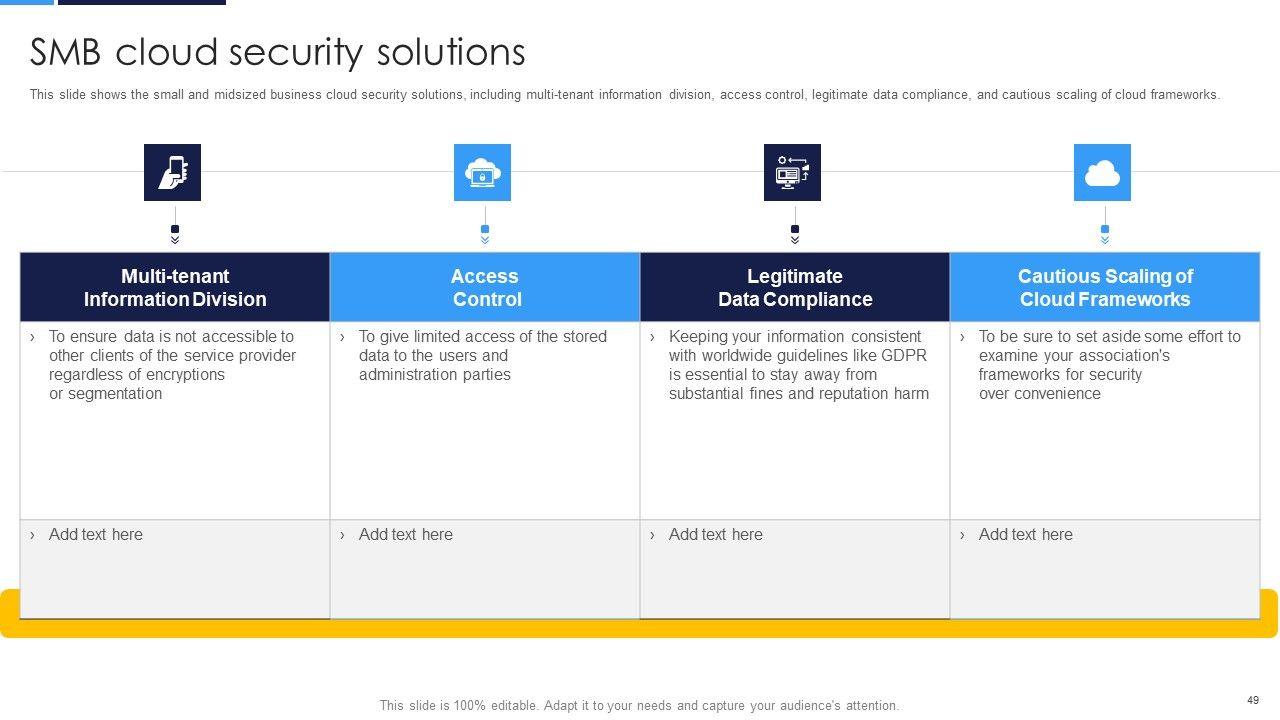 SMB cloud security solutions

This slide shows the small and midsized business cloud security solutions, including multi-tenant information division, access control, legitimate data compliance, and cautious scaling of cloud frameworks.

| Multi-tenant Information Division | Access Control | Legitimate Data Compliance | Cautious Scaling of Cloud Frameworks |
|---|---|---|---|
| › To ensure data is not accessible to other clients of the service provider regardless of encryptions or segmentation | › To give limited access of the stored data to the users and administration parties | › Keeping your information consistent with worldwide guidelines like GDPR is essential to stay away from substantial fines and reputation harm | › To be sure to set aside some effort to examine your association's frameworks for security over convenience |
| › Add text here | › Add text here | › Add text here | › Add text here |

This slide is 100% editable. Adapt it to your needs and capture your audience's attention.

49